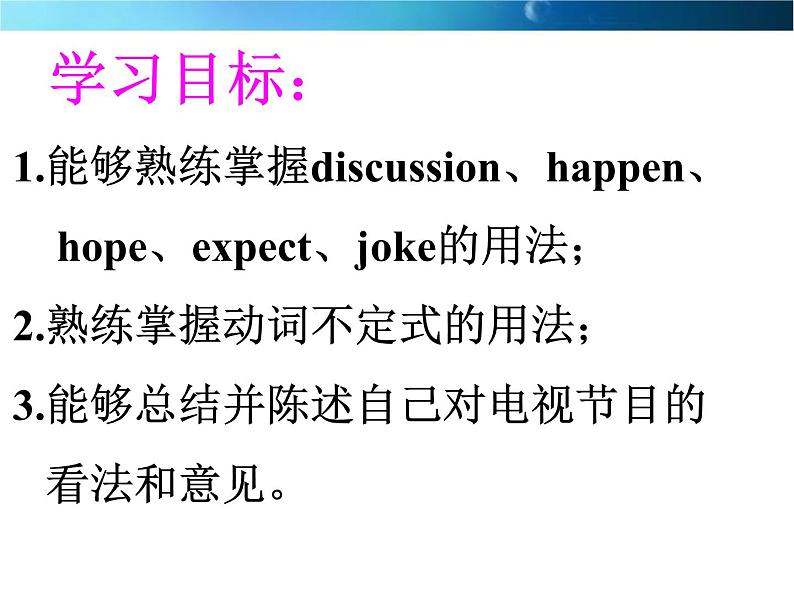 学习目标：

1.能够熟练掌握discussion、happen、hope、expect、joke的用法；

2.熟练掌握动词不定式的用法；

3.能够总结并陈述自己对电视节目的看法和意见。